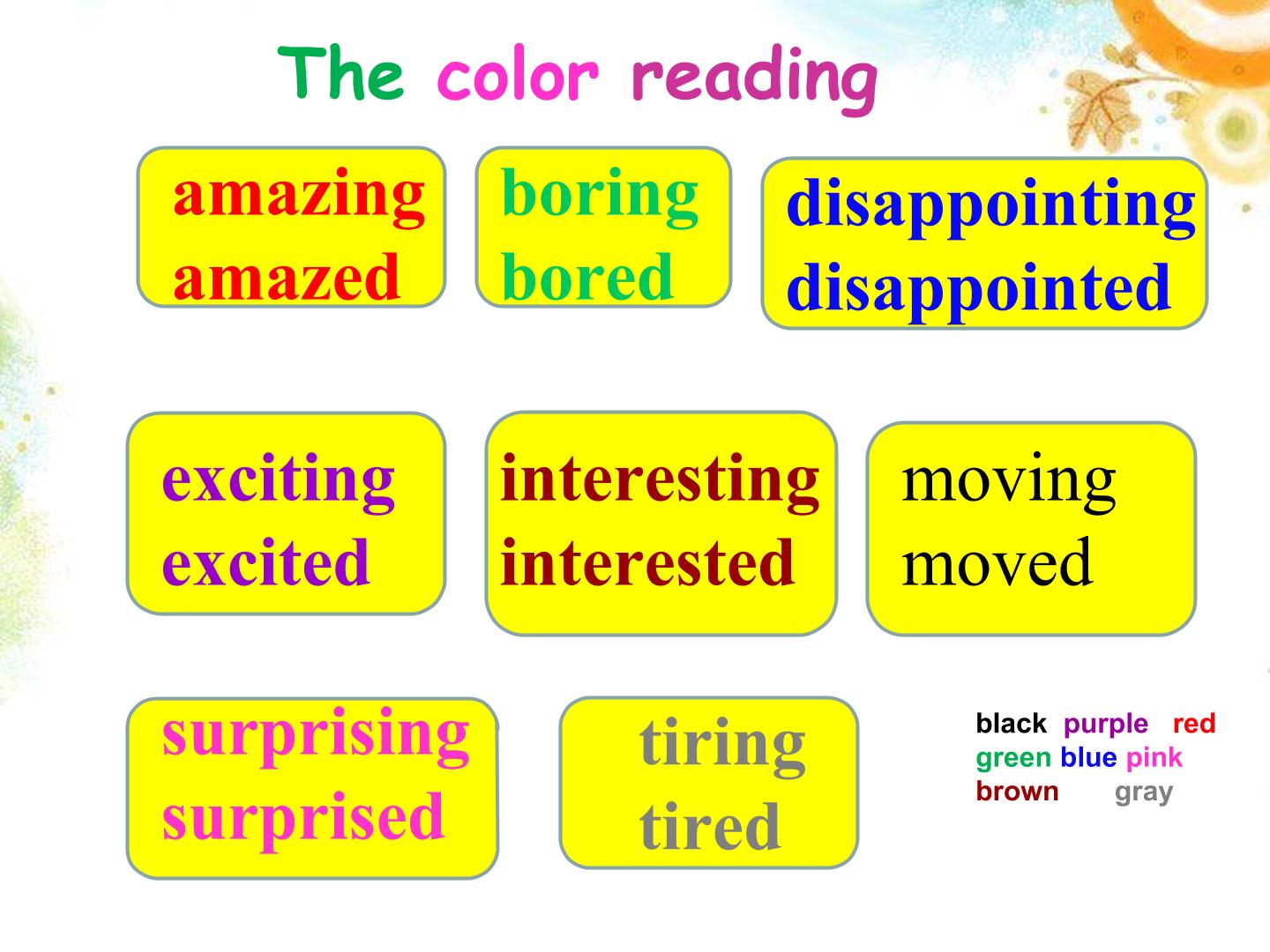 The color reading

amazing
amazed

boring
bored

disappointing
disappointed

exciting
excited

interesting
interested

moving
moved

surprising
surprised

tiring
tired

black purple red
green blue pink
brown gray